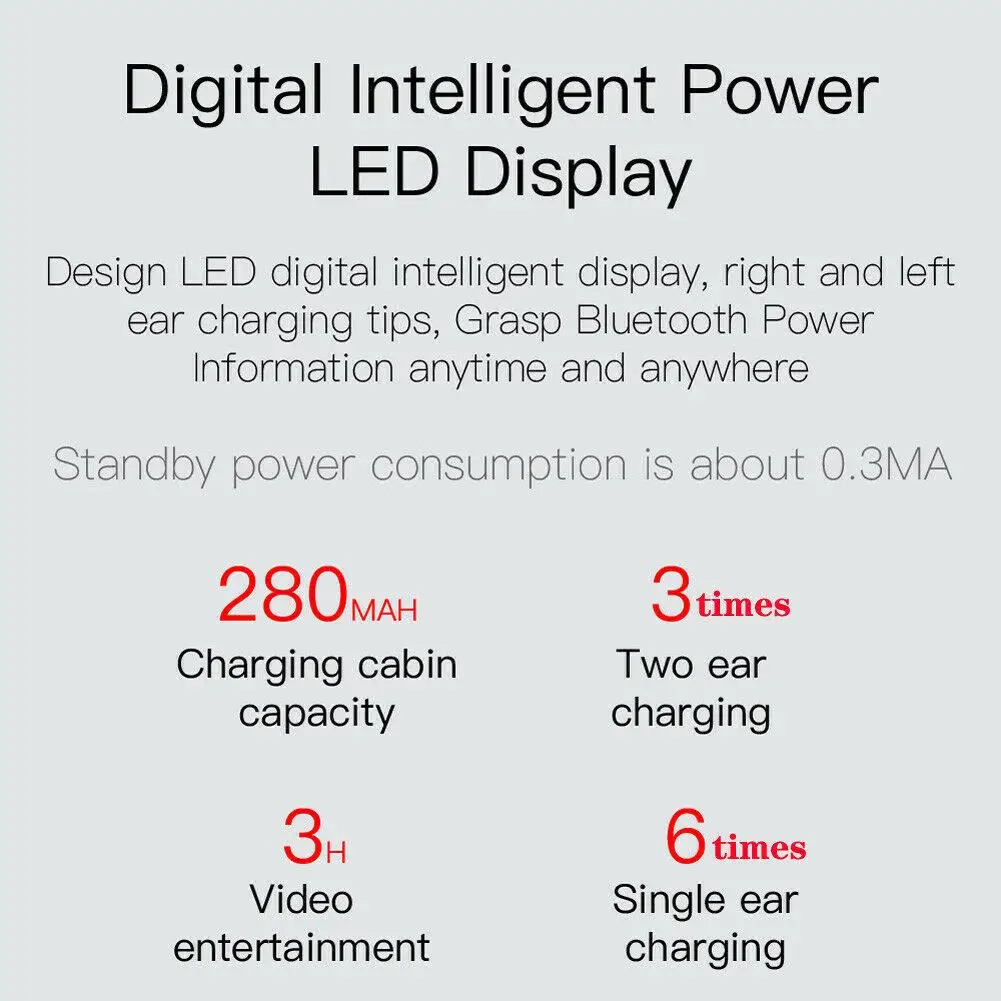 Digital Intelligent Power LED Display

Design LED digital intelligent display, right and left ear charging tips, Grasp Bluetooth Power Information anytime and anywhere

Standby power consumption is about 0.3MA

280MAH
Charging cabin capacity

3times
Two ear charging

3H
Video entertainment

6times
Single ear charging